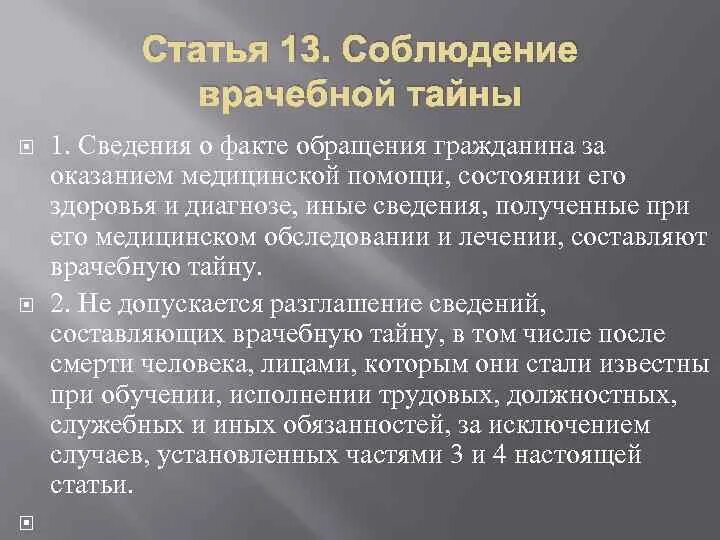 Статья 13. Соблюдение врачебной тайны

1. Сведения о факте обращения гражданина за оказанием медицинской помощи, состоянии его здоровья и диагнозе, иные сведения, полученные при его медицинском обследовании и лечении, составляют врачебную тайну.

2. Не допускается разглашение сведений, составляющих врачебную тайну, в том числе после смерти человека, лицами, которым они стали известны при обучении, исполнении трудовых, должностных, служебных и иных обязанностей, за исключением случаев, установленных частями 3 и 4 настоящей статьи.